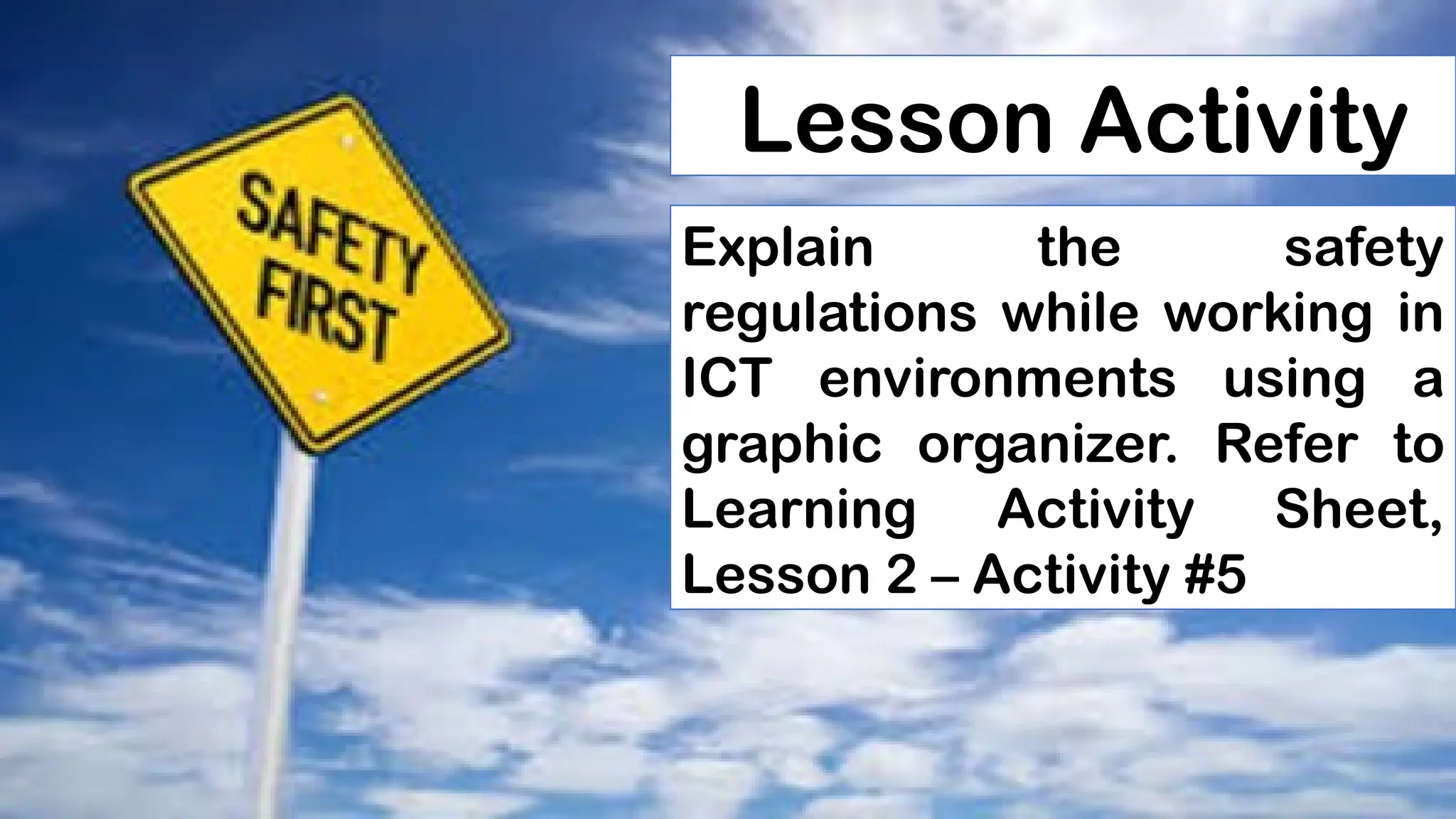 SAFETY FIRST

Lesson Activity

Explain the safety regulations while working in ICT environments using a graphic organizer. Refer to Learning Activity Sheet, Lesson 2 – Activity #5